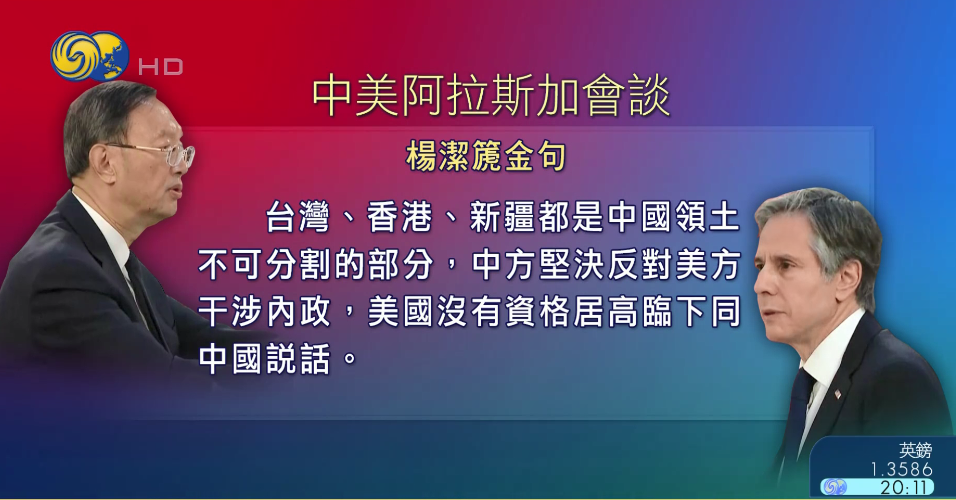 HD

中美阿拉斯加會談

楊潔篪金句

台灣、香港、新疆都是中國領土不可分割的部分，中方堅決反對美方干涉內政，美國沒有資格居高臨下同中國説話。

英鎊
1.3586
20:11